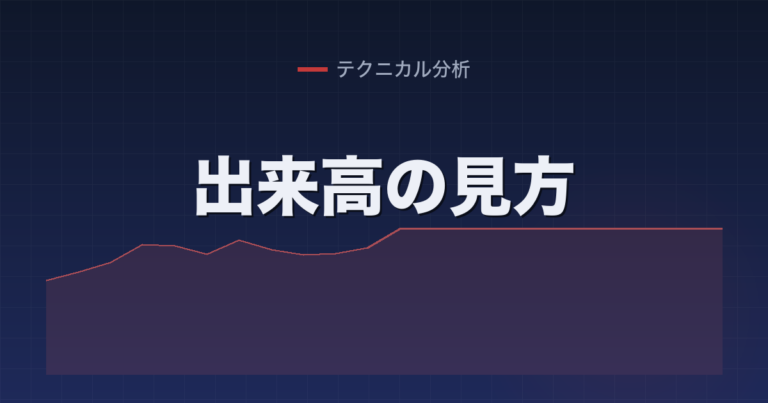 テクニカル分析

出来高の見方